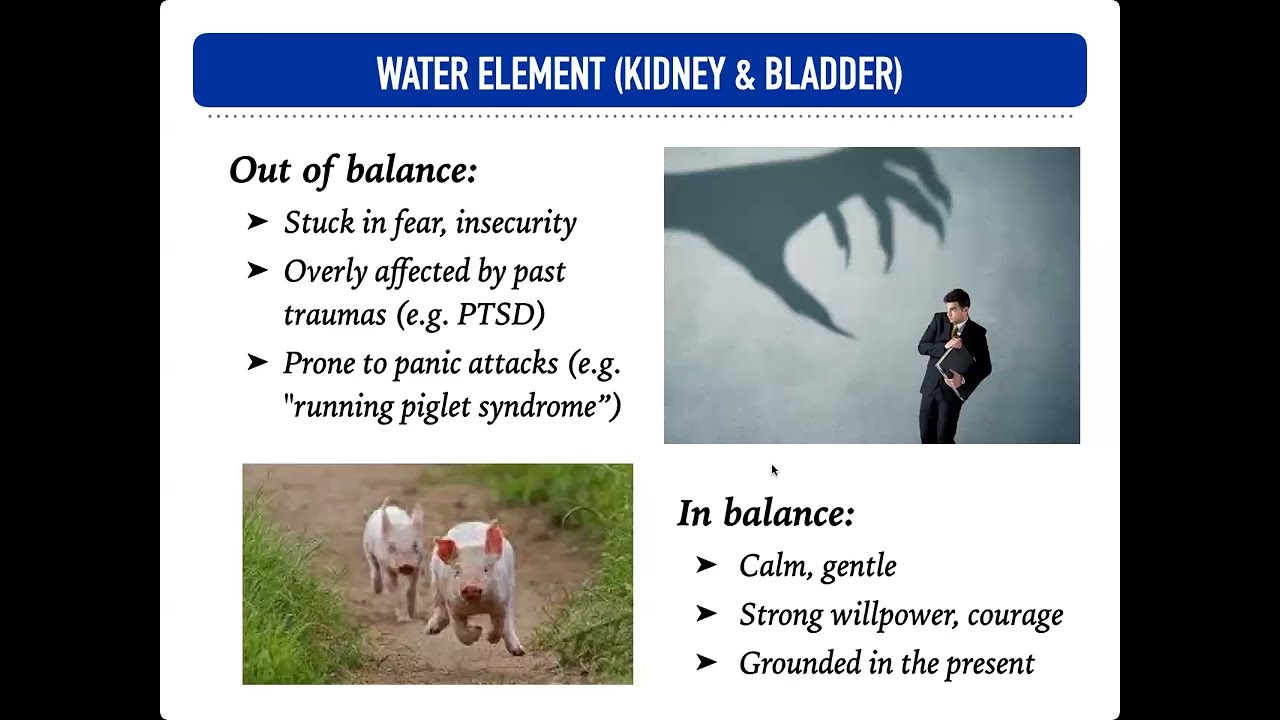 WATER ELEMENT (KIDNEY & BLADDER)

Out of balance:

➤ Stuck in fear, insecurity
➤ Overly affected by past traumas (e.g. PTSD)
➤ Prone to panic attacks (e.g. "running piglet syndrome")

In balance:

➤ Calm, gentle
➤ Strong willpower, courage
➤ Grounded in the present